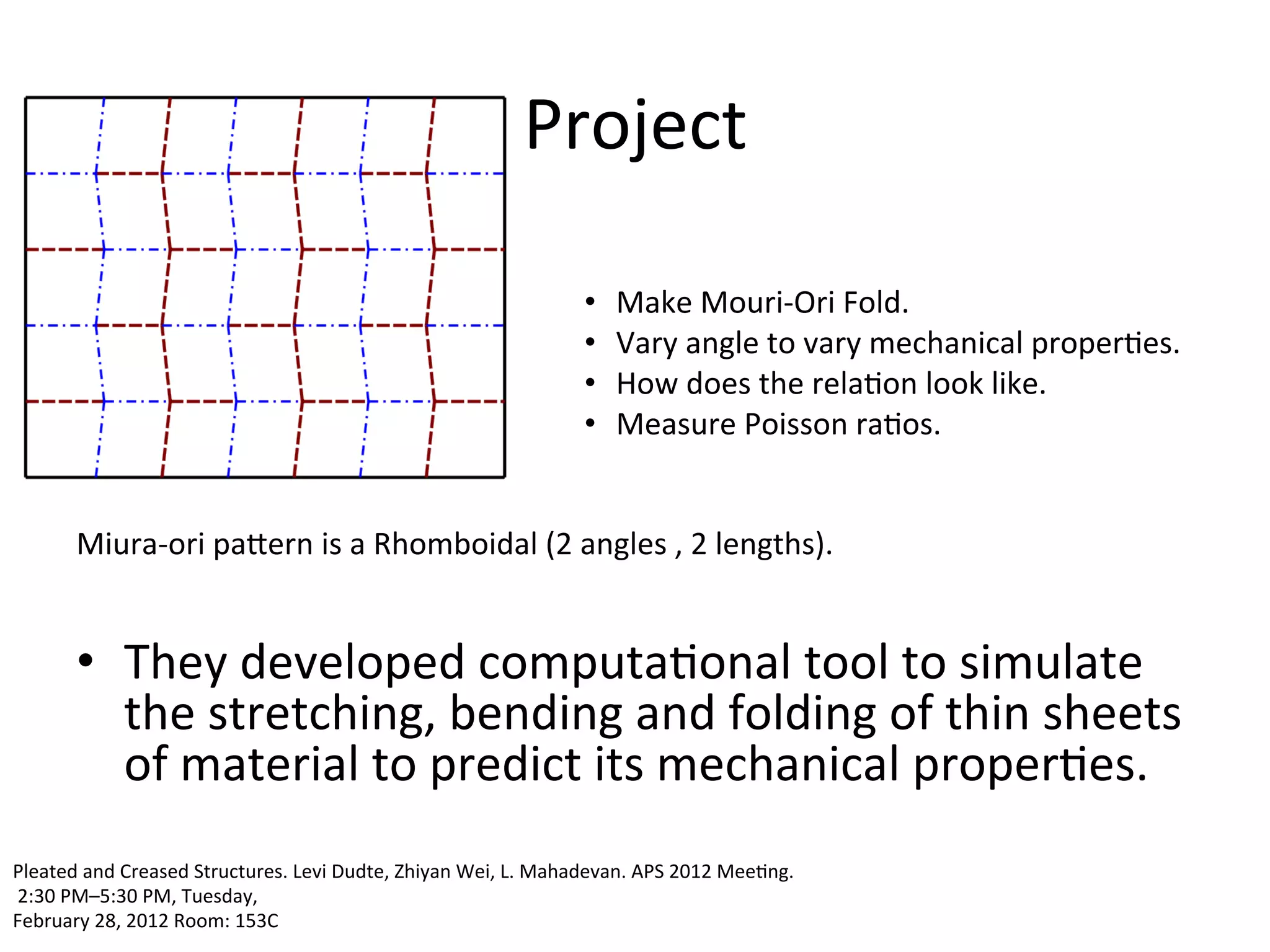 Project

• Make Mouri-Ori Fold.
• Vary angle to vary mechanical properties.
• How does the relation look like.
• Measure Poisson ratios.

Miura-ori pattern is a Rhomboidal (2 angles , 2 lengths).

• They developed computational tool to simulate the stretching, bending and folding of thin sheets of material to predict its mechanical properties.

Pleated and Creased Structures. Levi Dudte, Zhiyan Wei, L. Mahadevan. APS 2012 Meeting.
2:30 PM–5:30 PM, Tuesday,
February 28, 2012 Room: 153C